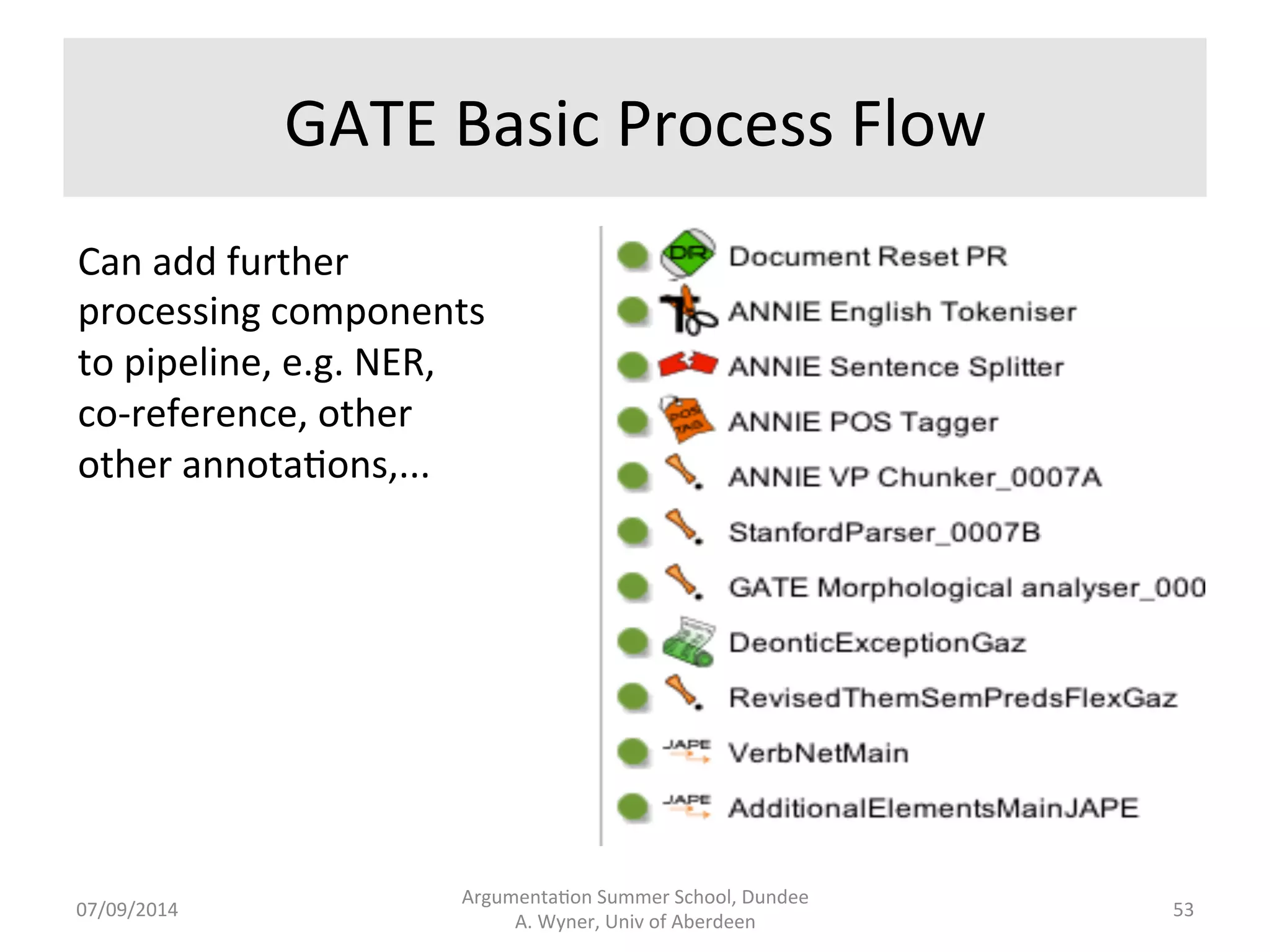 GATE Basic Process Flow

Can add further processing components to pipeline, e.g. NER, co-reference, other other annotations,...

DR Document Reset PR
ANNIE English Tokeniser
ANNIE Sentence Splitter
POS TAG ANNIE POS Tagger
ANNIE VP Chunker_0007A
StanfordParser_0007B
GATE Morphological analyser_000
DeonticExceptionGaz
RevisedThemSemPredsFlexGaz
JAPE VerbNetMain
JAPE AdditionalElementsMainJAPE

07/09/2014
Argumentation Summer School, Dundee
A. Wyner, Univ of Aberdeen
53